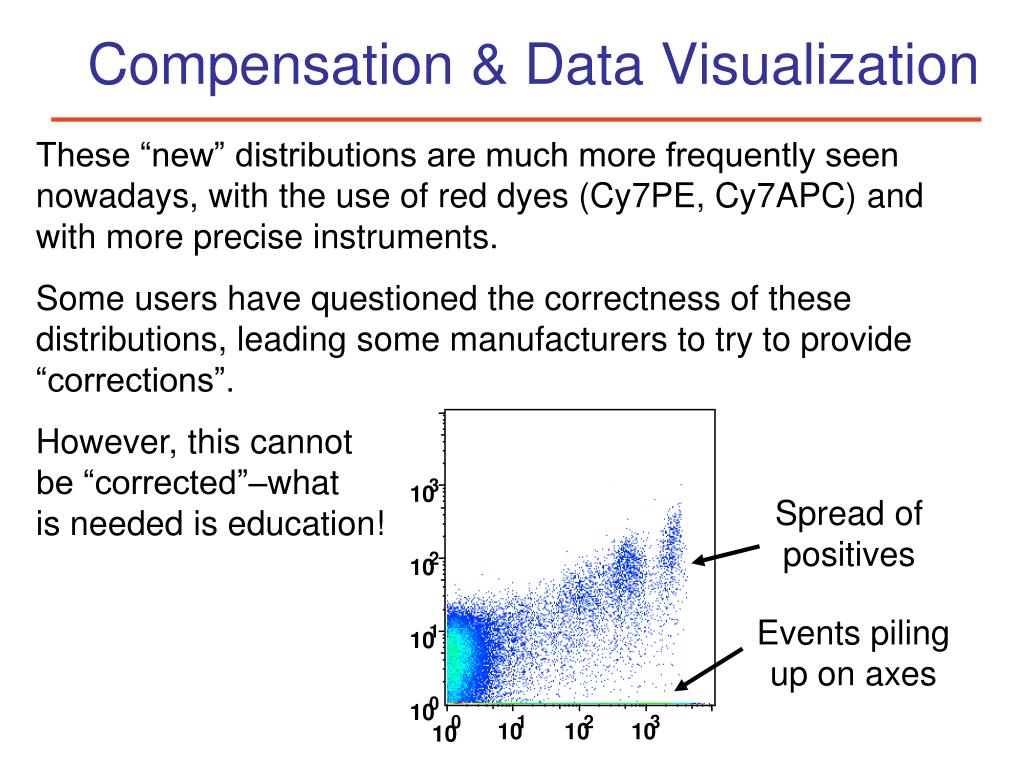 Compensation & Data Visualization

These “new” distributions are much more frequently seen nowadays, with the use of red dyes (Cy7PE, Cy7APC) and with more precise instruments.

Some users have questioned the correctness of these distributions, leading some manufacturers to try to provide “corrections”.

However, this cannot be “corrected”–what is needed is education!

$10^3$
$10^2$
$10^1$
$10^0$
$10^0$ $10^1$ $10^2$ $10^3$

Spread of positives

Events piling up on axes